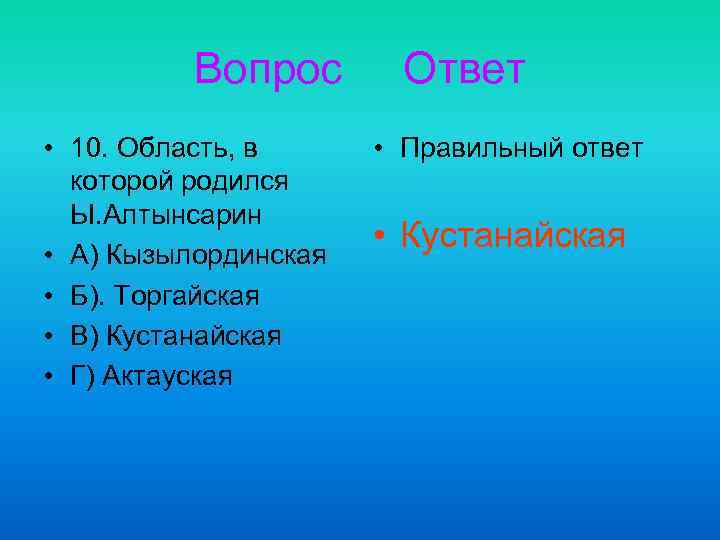 Вопрос Ответ

• 10. Область, в которой родился Ы.Алтынсарин
• А) Кызылординская
• Б). Торгайская
• В) Кустанайская
• Г) Актауская

• Правильный ответ

• Кустанайская